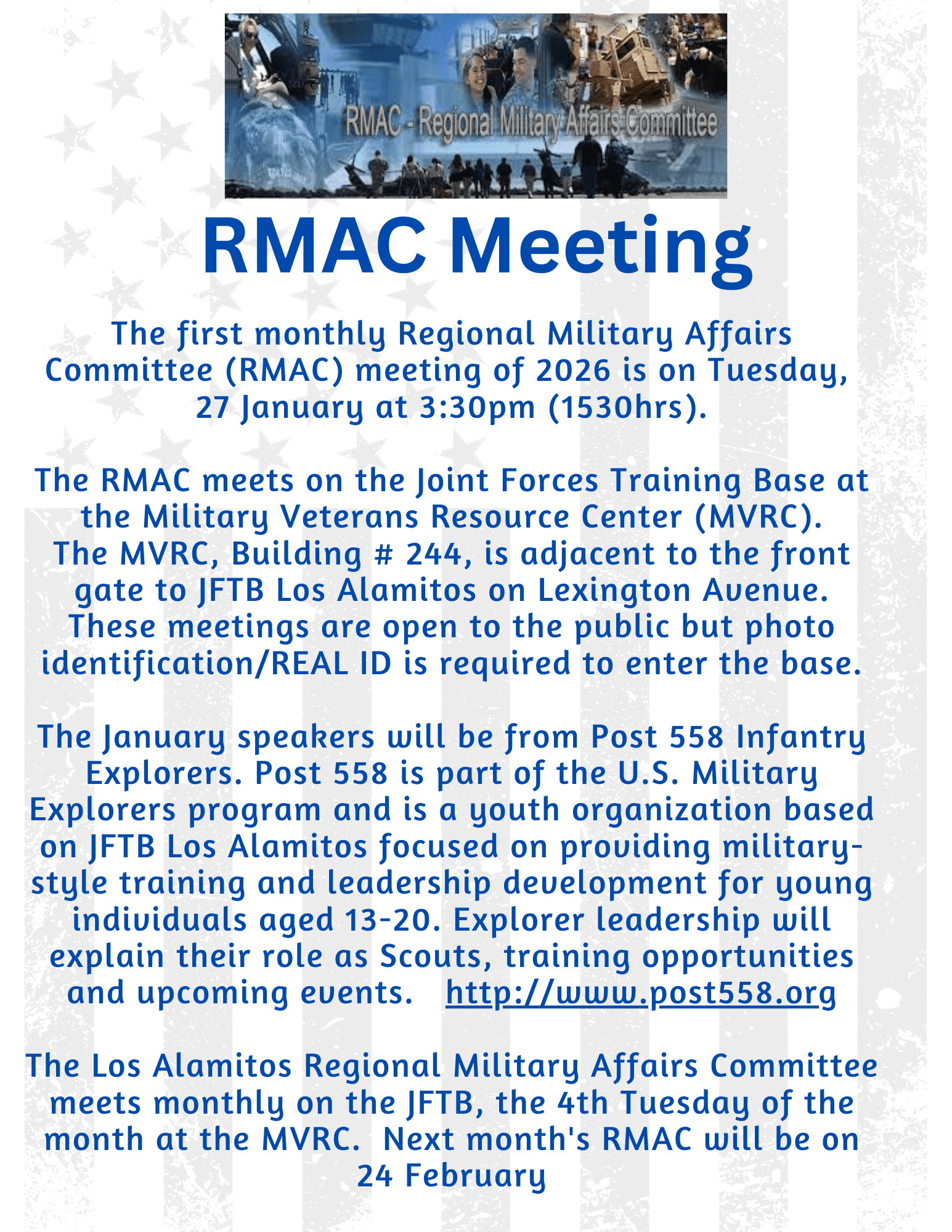 RMAC - Regional Military Affairs Committee

RMAC Meeting

The first monthly Regional Military Affairs Committee (RMAC) meeting of 2026 is on Tuesday, 27 January at 3:30pm (1530hrs).

The RMAC meets on the Joint Forces Training Base at the Military Veterans Resource Center (MVRC). The MVRC, Building # 244, is adjacent to the front gate to JFTB Los Alamitos on Lexington Avenue. These meetings are open to the public but photo identification/REAL ID is required to enter the base.

The January speakers will be from Post 558 Infantry Explorers. Post 558 is part of the U.S. Military Explorers program and is a youth organization based on JFTB Los Alamitos focused on providing military-style training and leadership development for young individuals aged 13-20. Explorer leadership will explain their role as Scouts, training opportunities and upcoming events. http://www.post558.org

The Los Alamitos Regional Military Affairs Committee meets monthly on the JFTB, the 4th Tuesday of the month at the MVRC. Next month's RMAC will be on 24 February